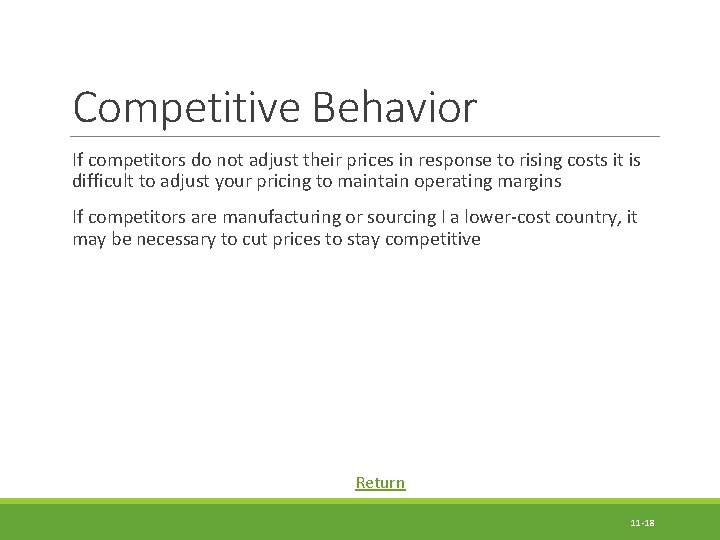 Competitive Behavior

If competitors do not adjust their prices in response to rising costs it is difficult to adjust your pricing to maintain operating margins

If competitors are manufacturing or sourcing I a lower-cost country, it may be necessary to cut prices to stay competitive

Return

11-18